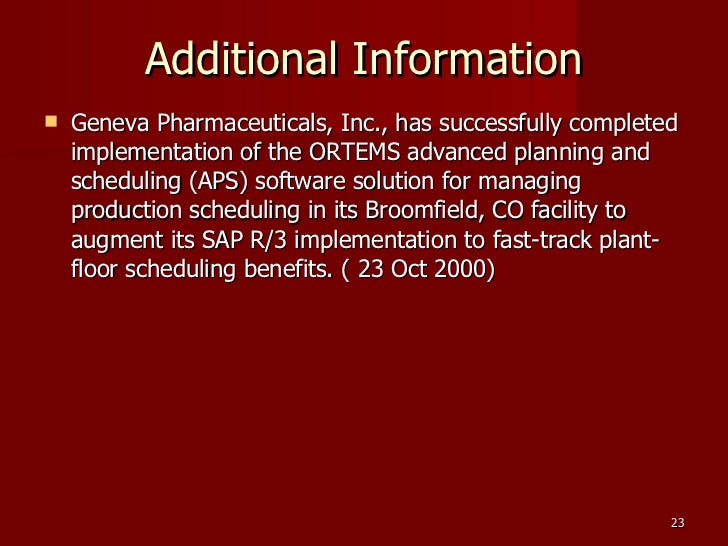 Additional Information

Geneva Pharmaceuticals, Inc., has successfully completed implementation of the ORTEMS advanced planning and scheduling (APS) software solution for managing production scheduling in its Broomfield, CO facility to augment its SAP R/3 implementation to fast-track plant-floor scheduling benefits. ( 23 Oct 2000)

23